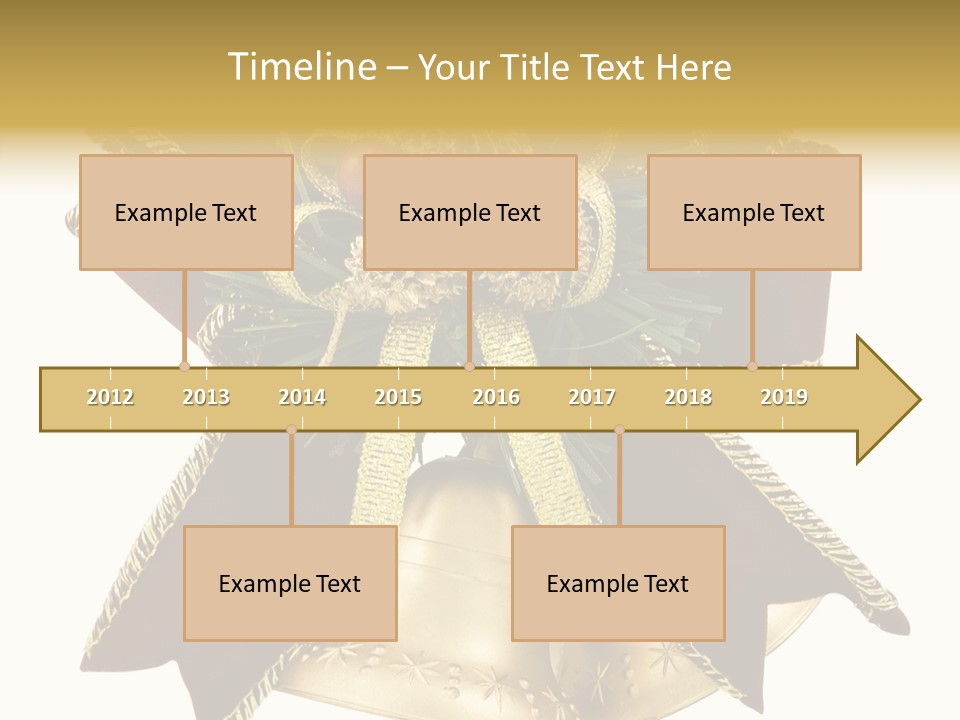 Timeline – Your Title Text Here

Example Text

Example Text

Example Text

2012 2013 2014 2015 2016 2017 2018 2019

Example Text

Example Text